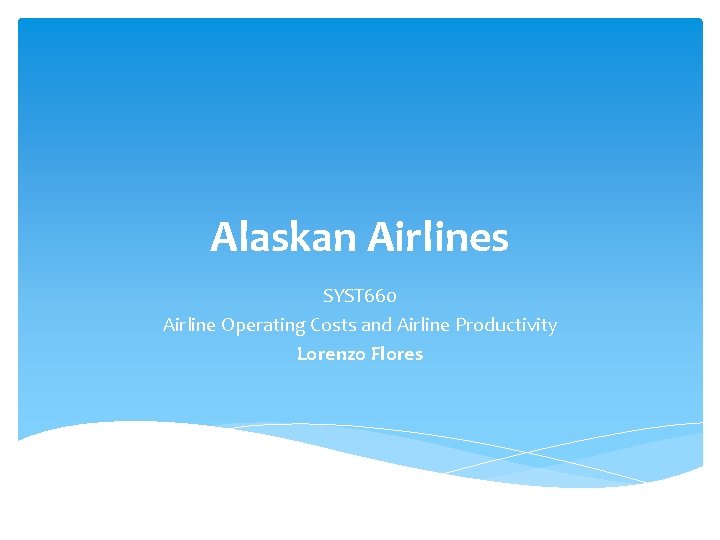 Alaskan Airlines

SYST660
Airline Operating Costs and Airline Productivity
Lorenzo Flores